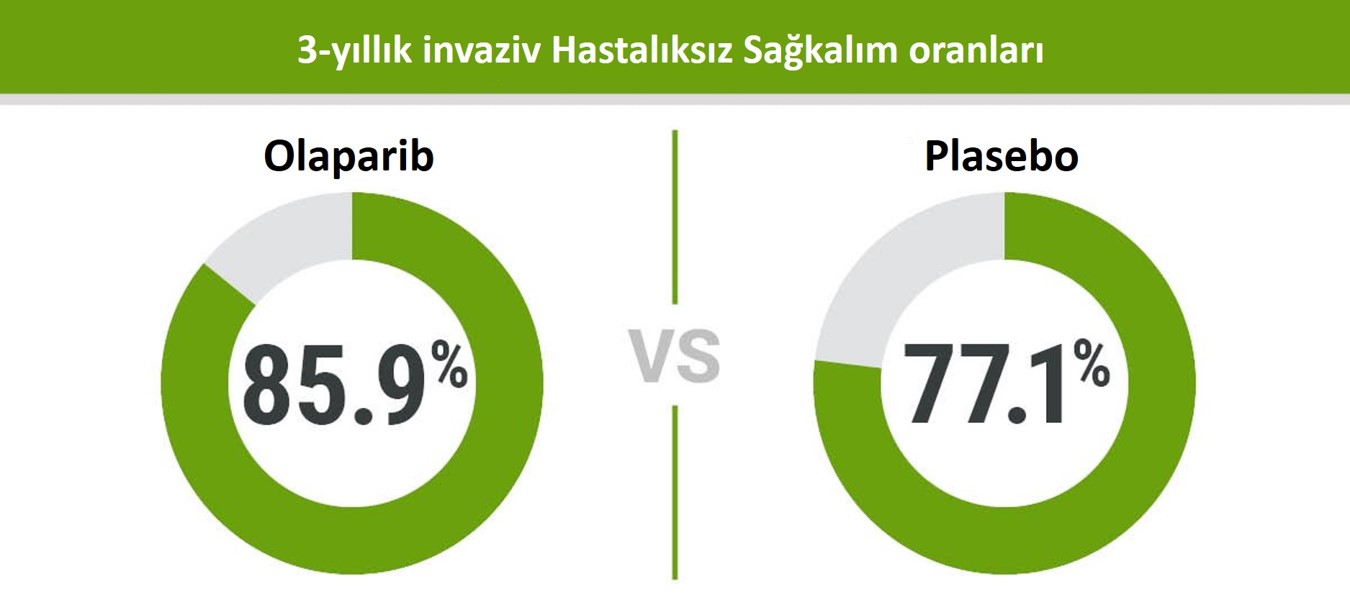 3-yıllık invaziv Hastalıksız Sağkalım oranları

Olaparib

85.9%

VS

Plasebo

77.1%